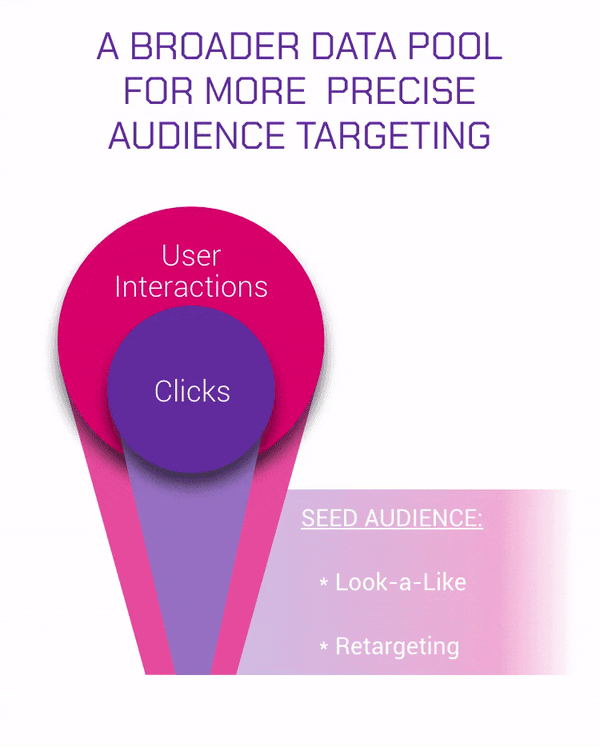 A BROADER DATA POOL FOR MORE PRECISE AUDIENCE TARGETING

User Interactions

Clicks

SEED AUDIENCE:

* Look-a-Like

* Retargeting